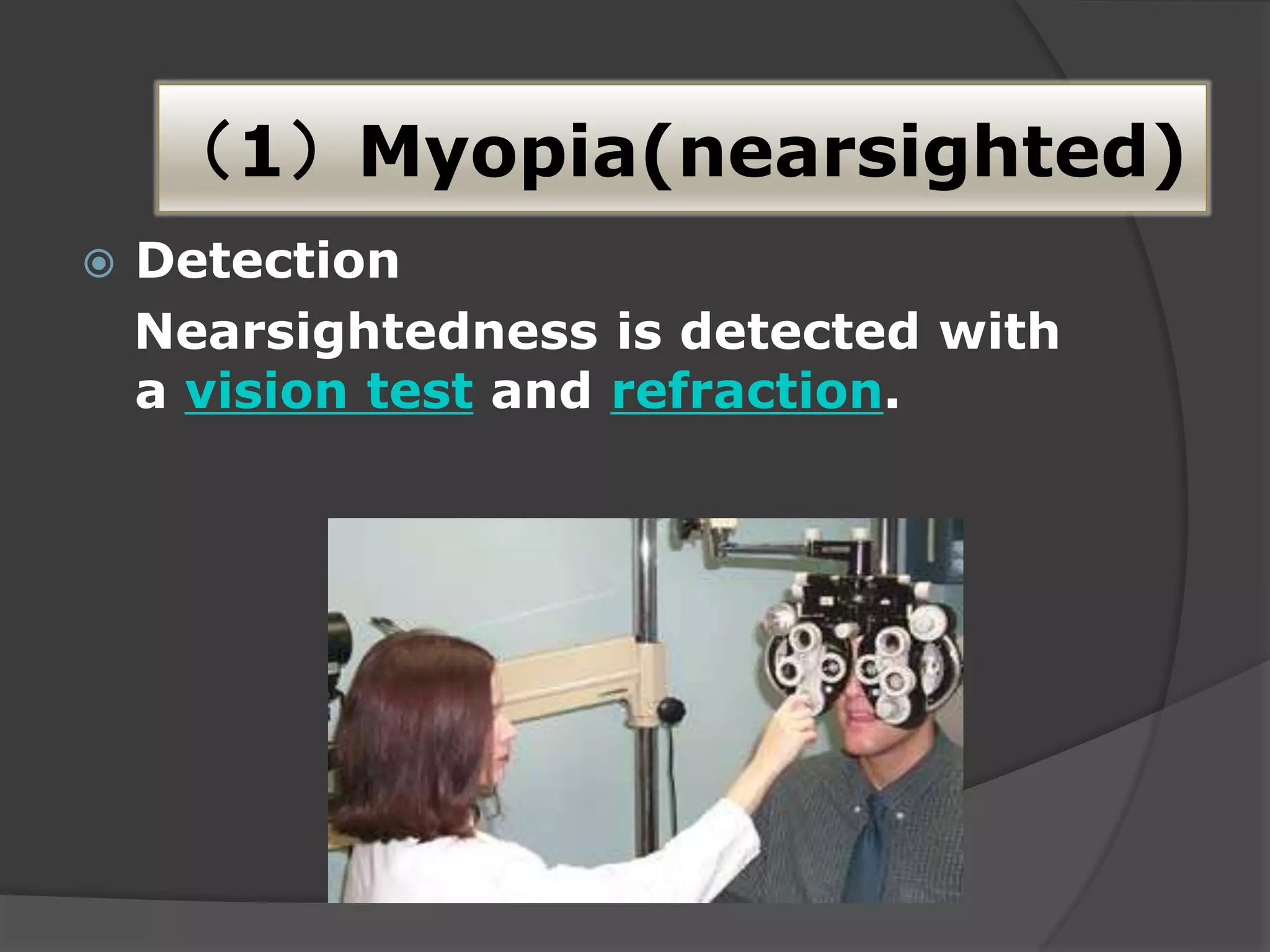 （1）Myopia(nearsighted)

Detection

Nearsightedness is detected with a vision test and refraction.